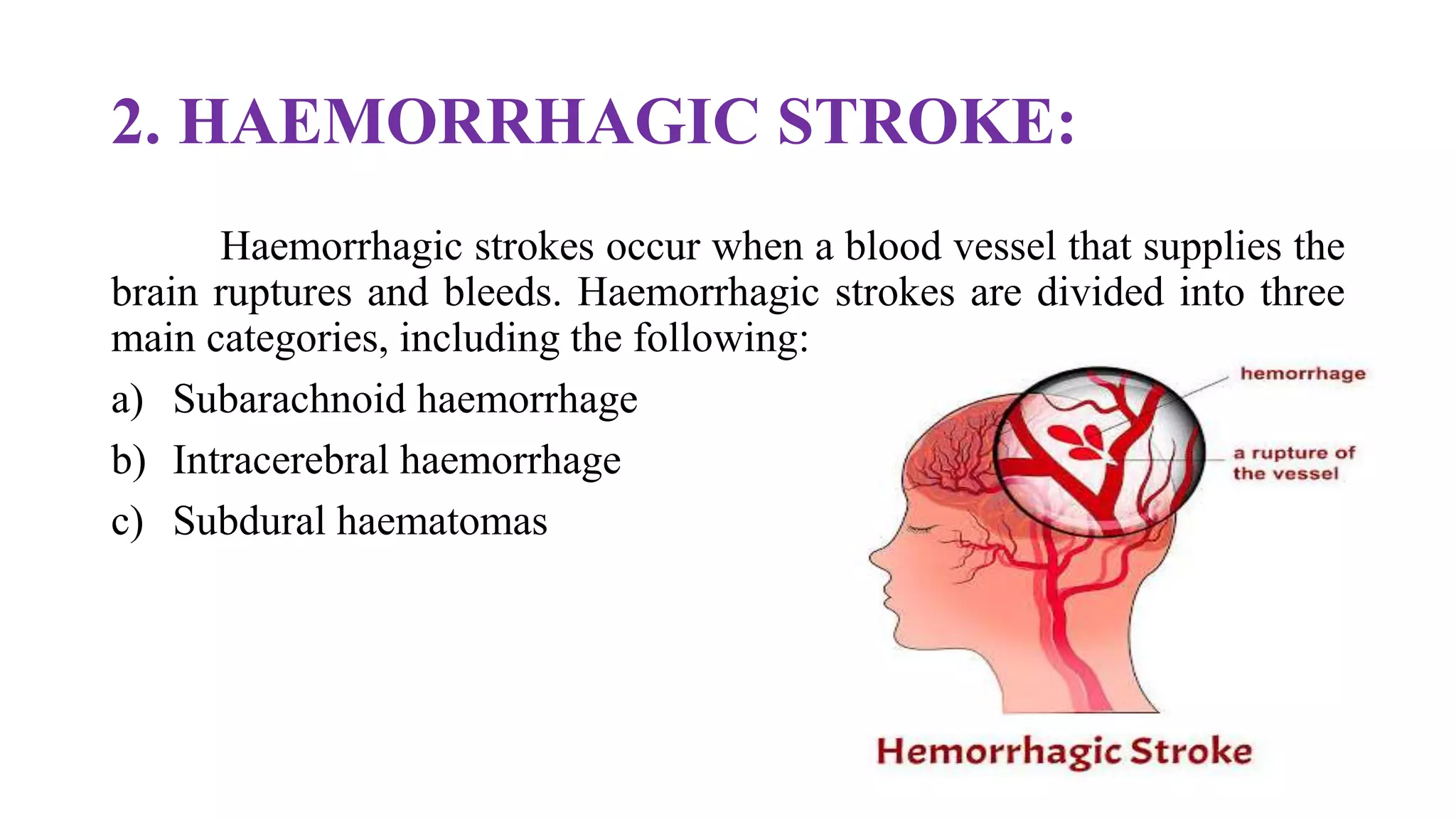 2. HAEMORRHAGIC STROKE:

Haemorrhagic strokes occur when a blood vessel that supplies the brain ruptures and bleeds. Haemorrhagic strokes are divided into three main categories, including the following:

a) Subarachnoid haemorrhage

b) Intracerebral haemorrhage

c) Subdural haematomas

hemorrhage

a rupture of the vessel

Hemorrhagic Stroke